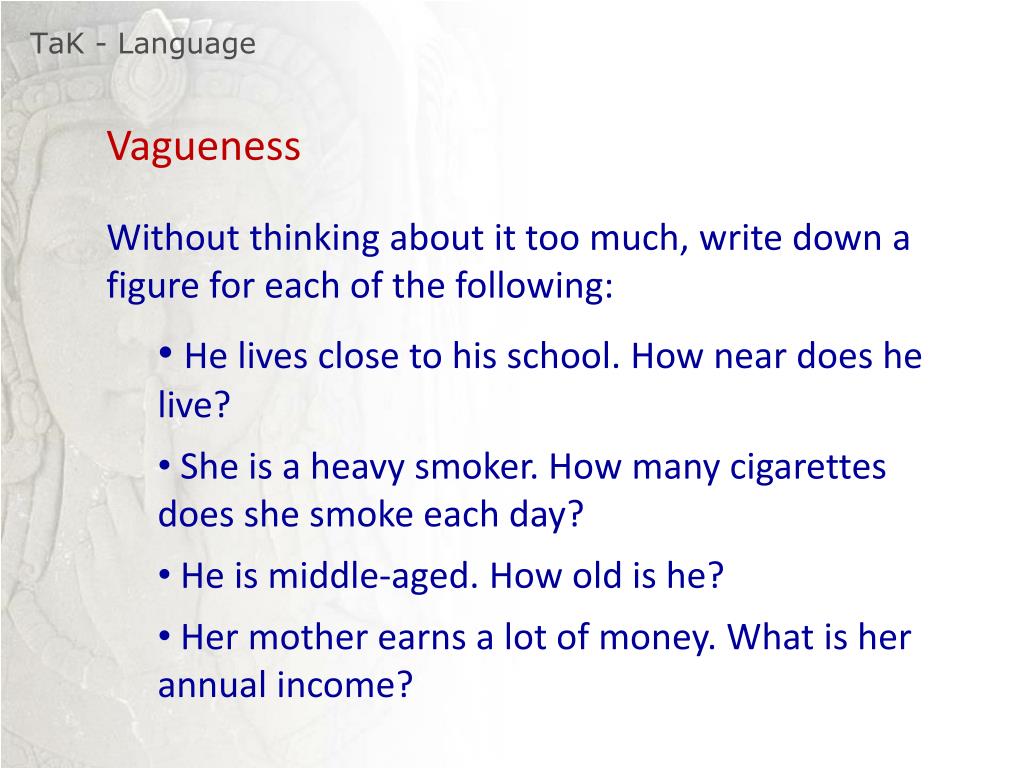 TaK - Language

Vagueness

Without thinking about it too much, write down a figure for each of the following:

• He lives close to his school. How near does he live?

• She is a heavy smoker. How many cigarettes does she smoke each day?

• He is middle-aged. How old is he?

• Her mother earns a lot of money. What is her annual income?